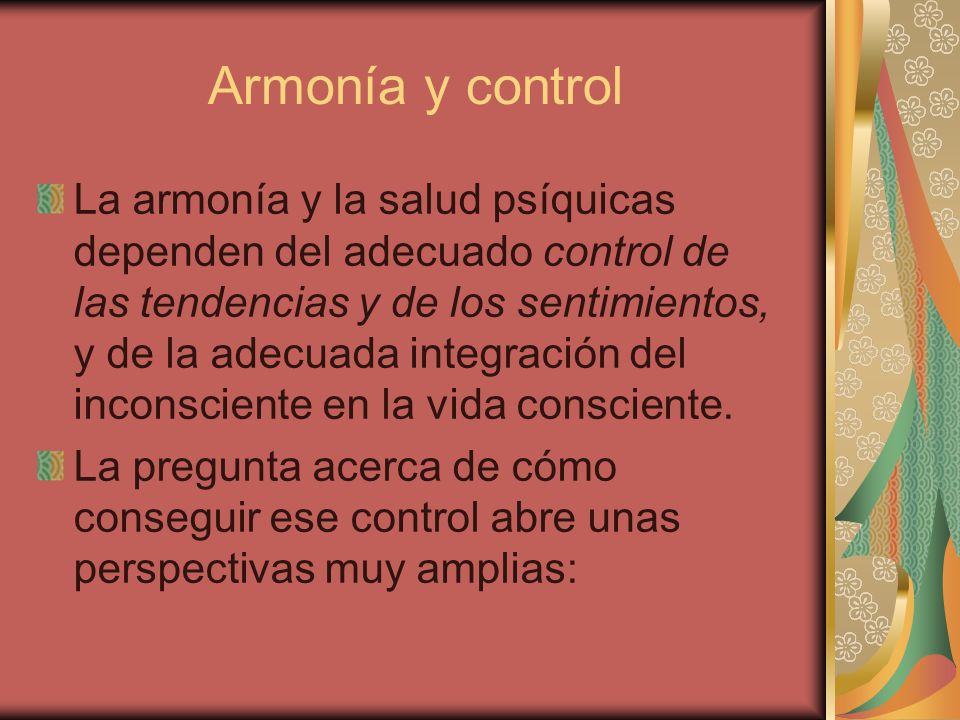 Armonía y control

La armonía y la salud psíquicas dependen del adecuado control de las tendencias y de los sentimientos, y de la adecuada integración del inconsciente en la vida consciente.

La pregunta acerca de cómo conseguir ese control abre unas perspectivas muy amplias: